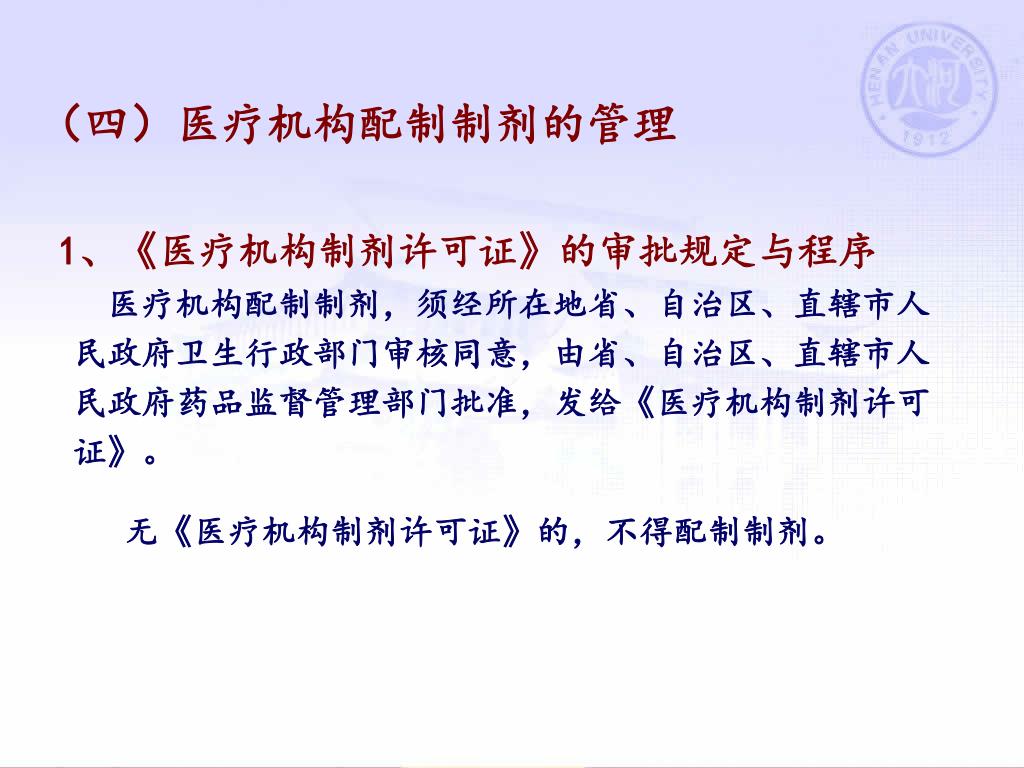 HENAN UNIVERSITY
1912

（四）医疗机构配制制剂的管理

1、《医疗机构制剂许可证》的审批规定与程序

医疗机构配制制剂，须经所在地省、自治区、直辖市人民政府卫生行政部门审核同意，由省、自治区、直辖市人民政府药品监督管理部门批准，发给《医疗机构制剂许可证》。

无《医疗机构制剂许可证》的，不得配制制剂。